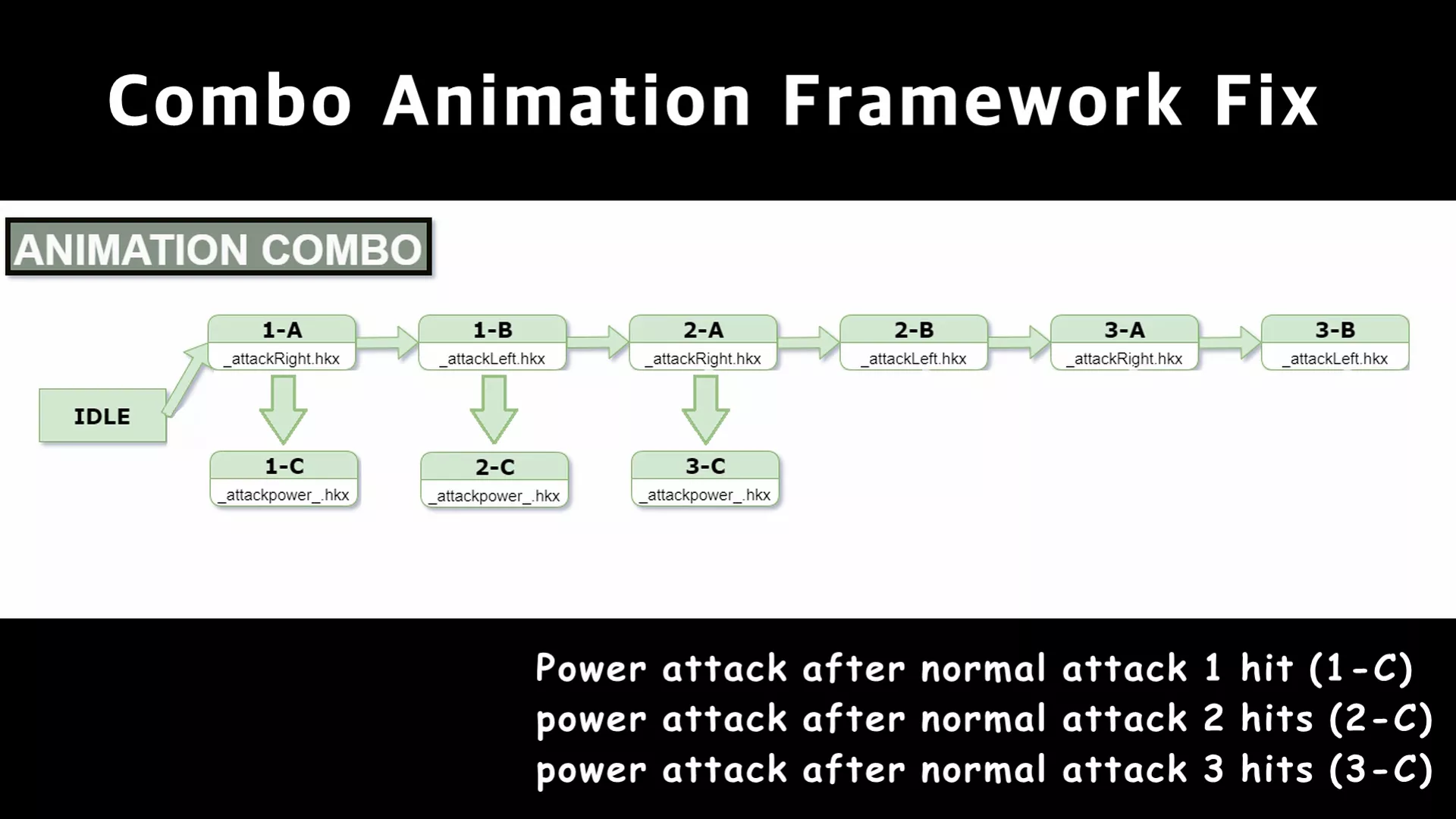 Combo Animation Framework Fix

ANIMATION COMBO

IDLE

1-A
_attackRight.hkx

1-B
_attackLeft.hkx

2-A
_attackRight.hkx

2-B
_attackLeft.hkx

3-A
_attackRight.hkx

3-B
_attackLeft.hkx

1-C
_attackpower_.hkx

2-C
_attackpower_.hkx

3-C
_attackpower_.hkx

Power attack after normal attack 1 hit (1-C)
power attack after normal attack 2 hits (2-C)
power attack after normal attack 3 hits (3-C)